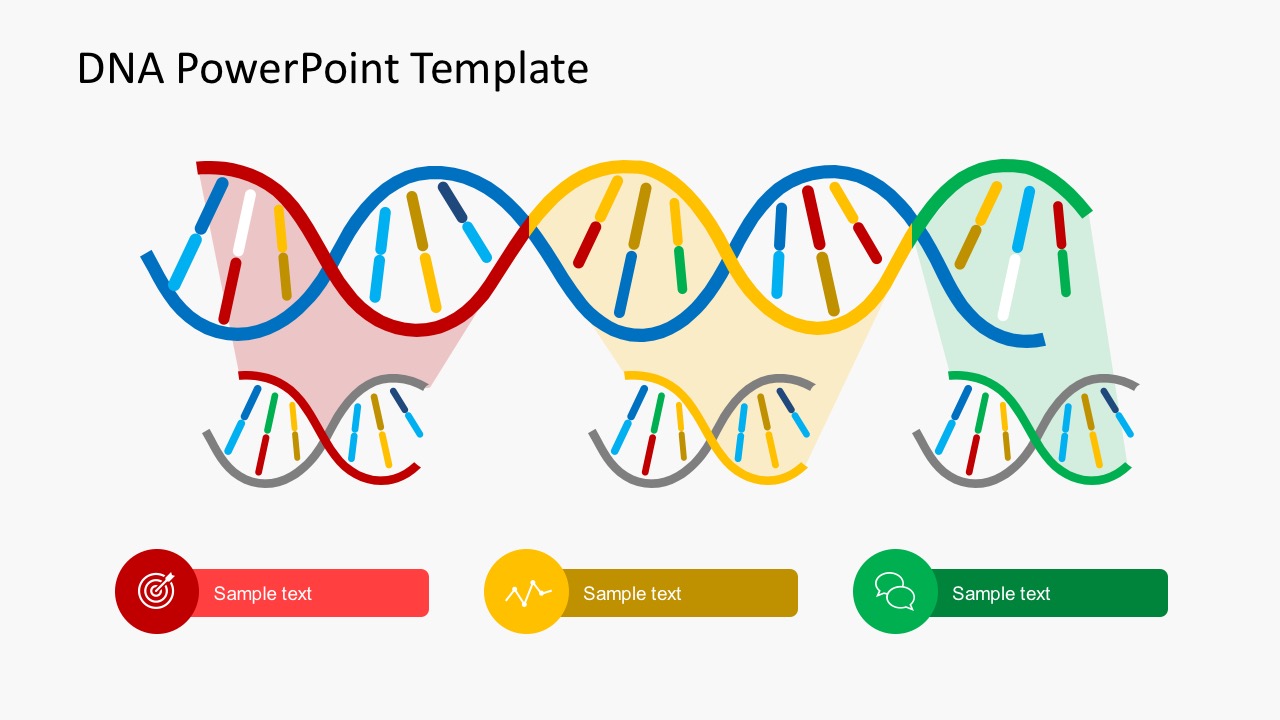 DNA PowerPoint Template

Sample text

Sample text

Sample text